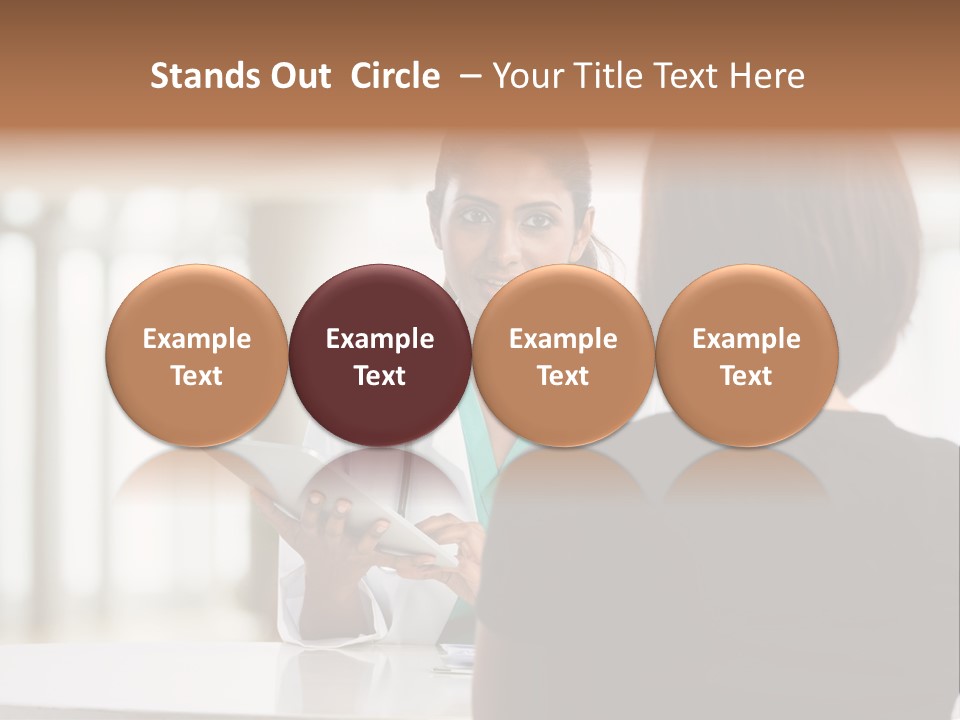 Stands Out Circle – Your Title Text Here

Example Text

Example Text

Example Text

Example Text